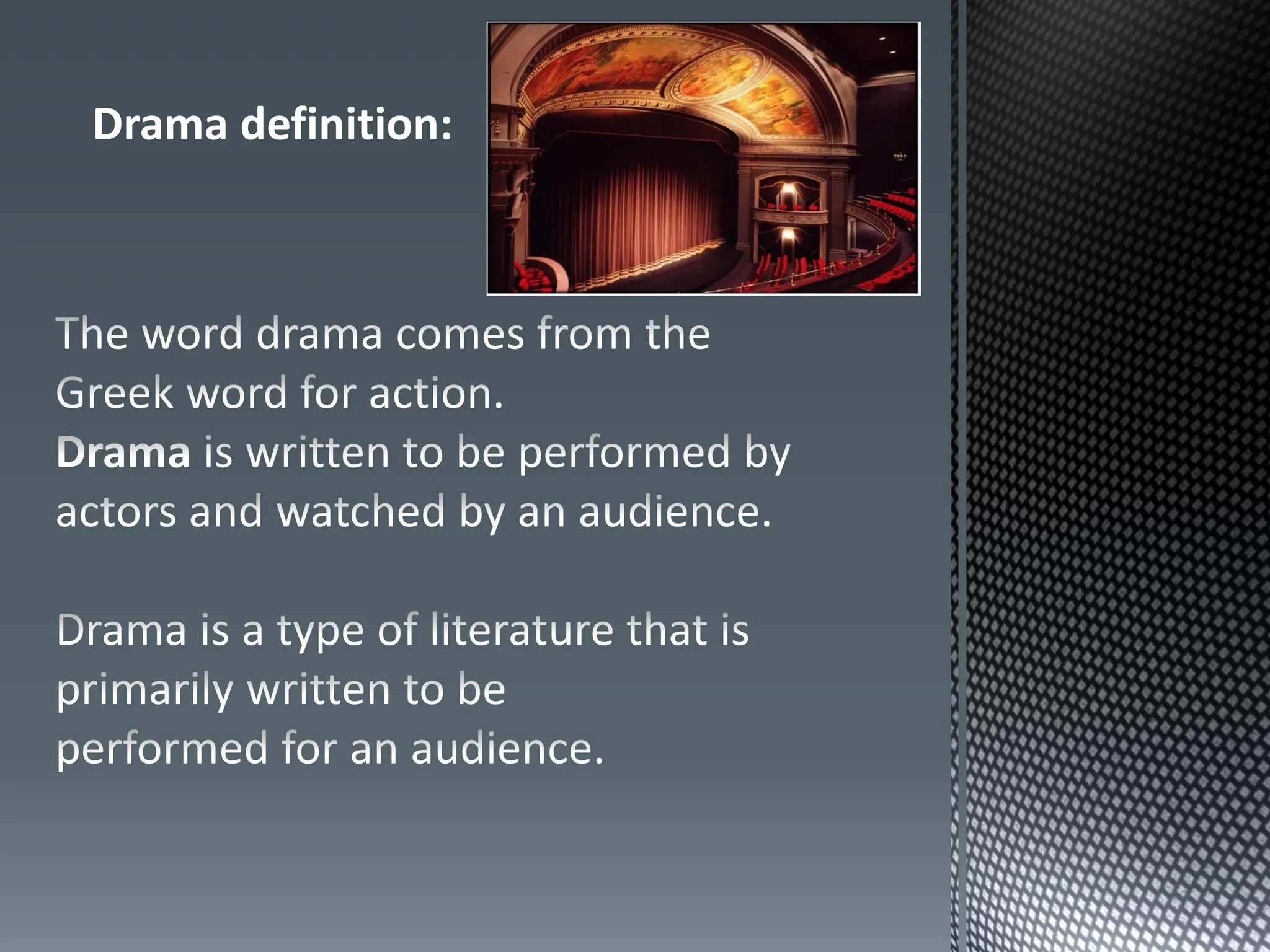 Drama definition:

The word drama comes from the Greek word for action.
Drama is written to be performed by actors and watched by an audience.

Drama is a type of literature that is primarily written to be performed for an audience.